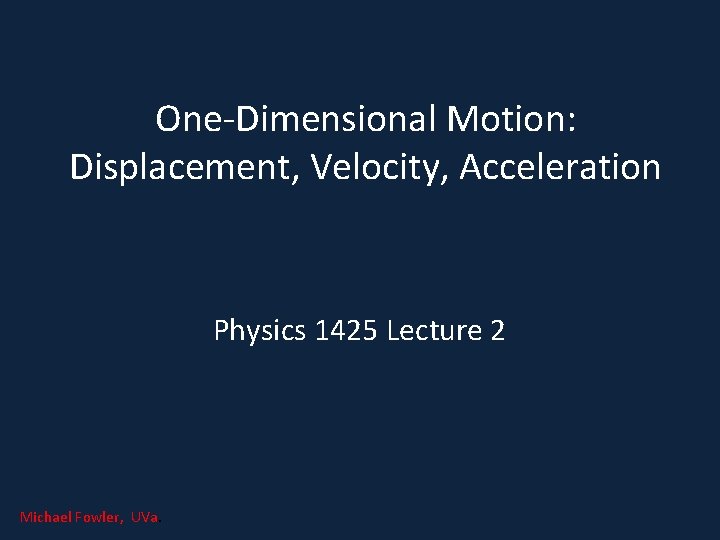 One-Dimensional Motion:
Displacement, Velocity, Acceleration

Physics 1425 Lecture 2

Michael Fowler, UVa.